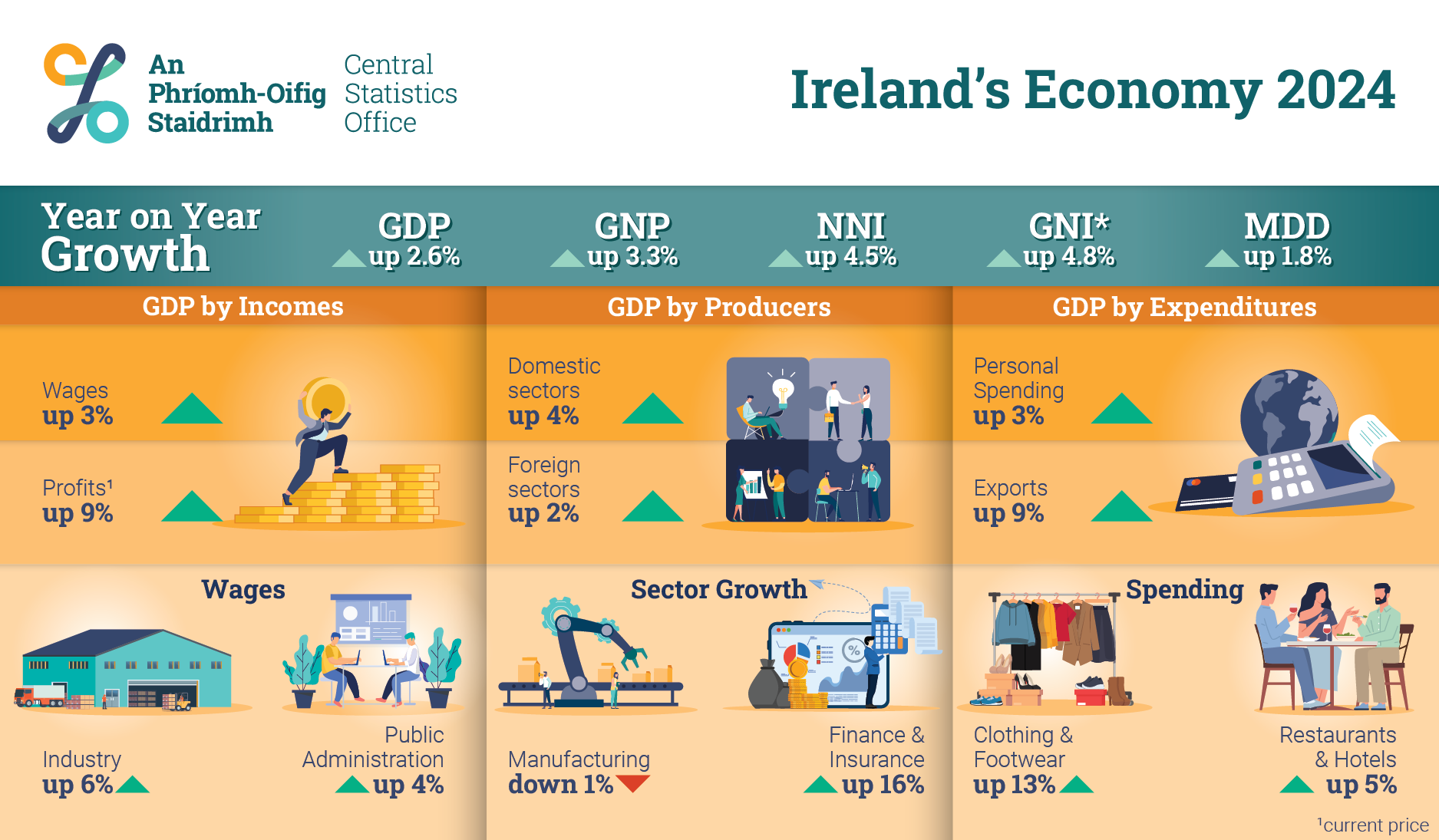 An Phríomh-Oifig Staidrimh

Central Statistics Office

Ireland's Economy 2024

Year on Year Growth

GDP up 2.6%

GNP up 3.3%

NNI up 4.5%

GNI* up 4.8%

MDD up 1.8%

GDP by Incomes

Wages up 3%

Profits¹ up 9%

GDP by Producers

Domestic sectors up 4%

Foreign sectors up 2%

GDP by Expenditures

Personal Spending up 3%

Exports up 9%

Wages

Industry up 6%

Public Administration up 4%

Sector Growth

Manufacturing down 1%

Finance & Insurance up 16%

Spending

Clothing & Footwear up 13%

Restaurants & Hotels up 5%

¹current price